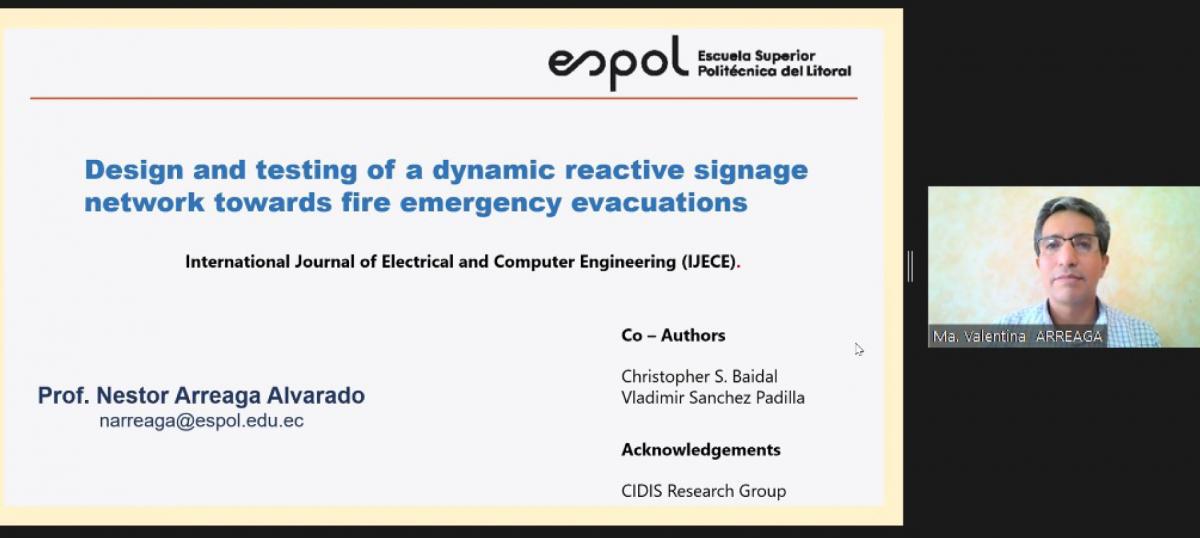 espol Escuela Superior Politécnica del Litoral

Design and testing of a dynamic reactive signage network towards fire emergency evacuations

International Journal of Electrical and Computer Engineering (IJECE).

Prof. Nestor Arreaga Alvarado
narreaga@espol.edu.ec

Co – Authors

Christopher S. Baidal
Vladimir Sanchez Padilla

Acknowledgements

CIDIS Research Group

Ma. Valentina ARREAGA